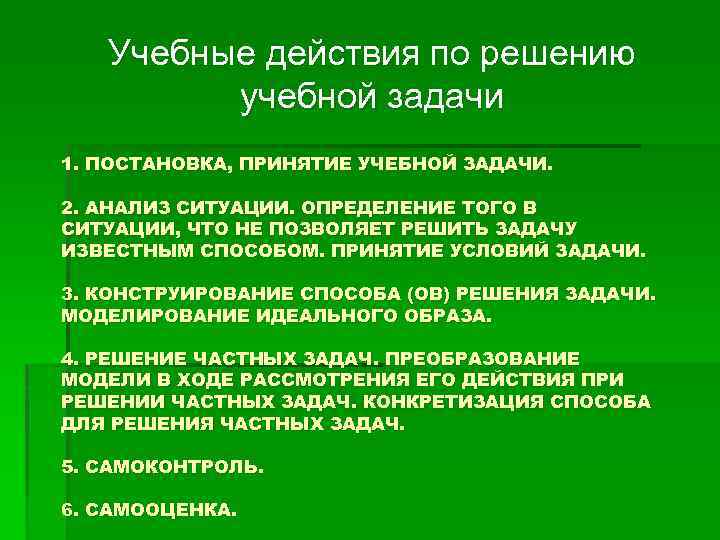 Учебные действия по решению учебной задачи

1. ПОСТАНОВКА, ПРИНЯТИЕ УЧЕБНОЙ ЗАДАЧИ.

2. АНАЛИЗ СИТУАЦИИ. ОПРЕДЕЛЕНИЕ ТОГО В СИТУАЦИИ, ЧТО НЕ ПОЗВОЛЯЕТ РЕШИТЬ ЗАДАЧУ ИЗВЕСТНЫМ СПОСОБОМ. ПРИНЯТИЕ УСЛОВИЙ ЗАДАЧИ.

3. КОНСТРУИРОВАНИЕ СПОСОБА (ОВ) РЕШЕНИЯ ЗАДАЧИ. МОДЕЛИРОВАНИЕ ИДЕАЛЬНОГО ОБРАЗА.

4. РЕШЕНИЕ ЧАСТНЫХ ЗАДАЧ. ПРЕОБРАЗОВАНИЕ МОДЕЛИ В ХОДЕ РАССМОТРЕНИЯ ЕГО ДЕЙСТВИЯ ПРИ РЕШЕНИИ ЧАСТНЫХ ЗАДАЧ. КОНКРЕТИЗАЦИЯ СПОСОБА ДЛЯ РЕШЕНИЯ ЧАСТНЫХ ЗАДАЧ.

5. САМОКОНТРОЛЬ.

6. САМООЦЕНКА.